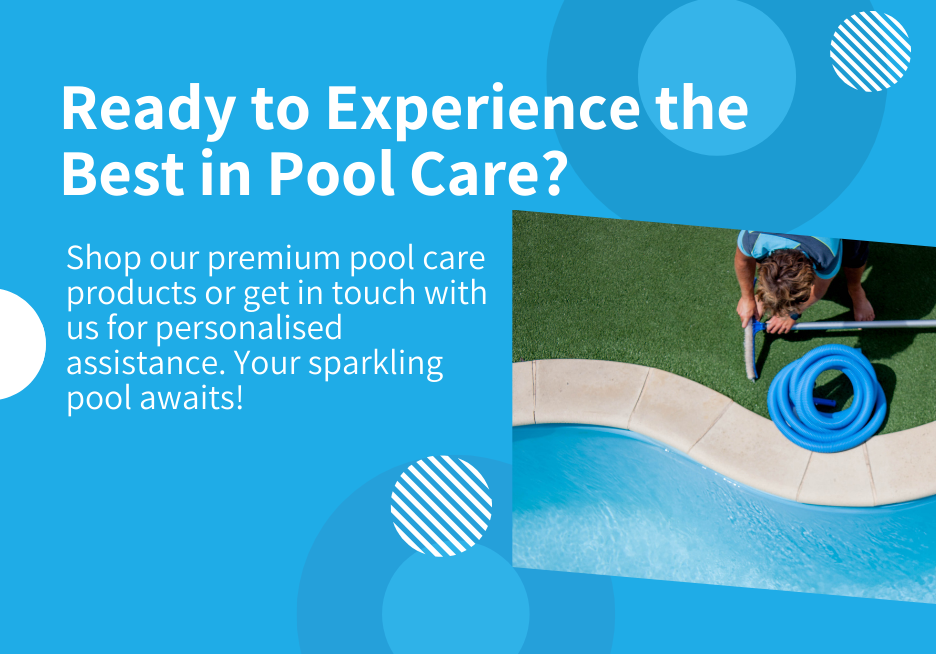 Ready to Experience the Best in Pool Care?

Shop our premium pool care products or get in touch with us for personalised assistance. Your sparkling pool awaits!